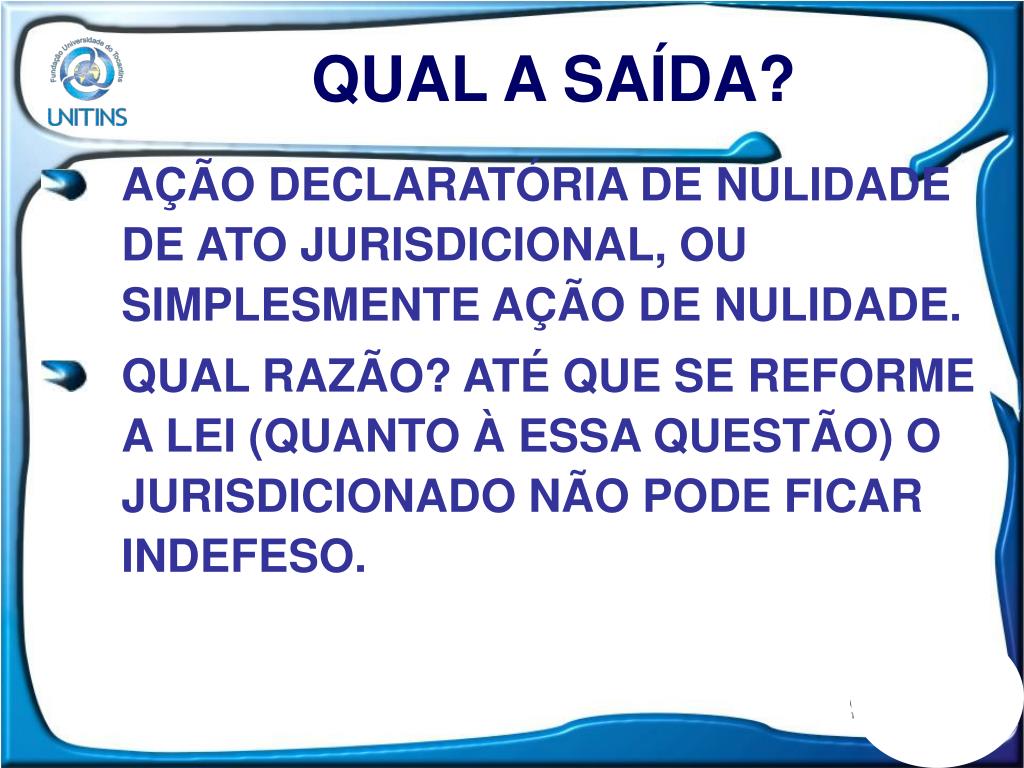 Fundação Universidade do Tocantins
UNITINS

QUAL A SAÍDA?

AÇÃO DECLARATÓRIA DE NULIDADE DE ATO JURISDICIONAL, OU SIMPLESMENTE AÇÃO DE NULIDADE.

QUAL RAZÃO? ATÉ QUE SE REFORME A LEI (QUANTO À ESSA QUESTÃO) O JURISDICIONADO NÃO PODE FICAR INDEFESO.